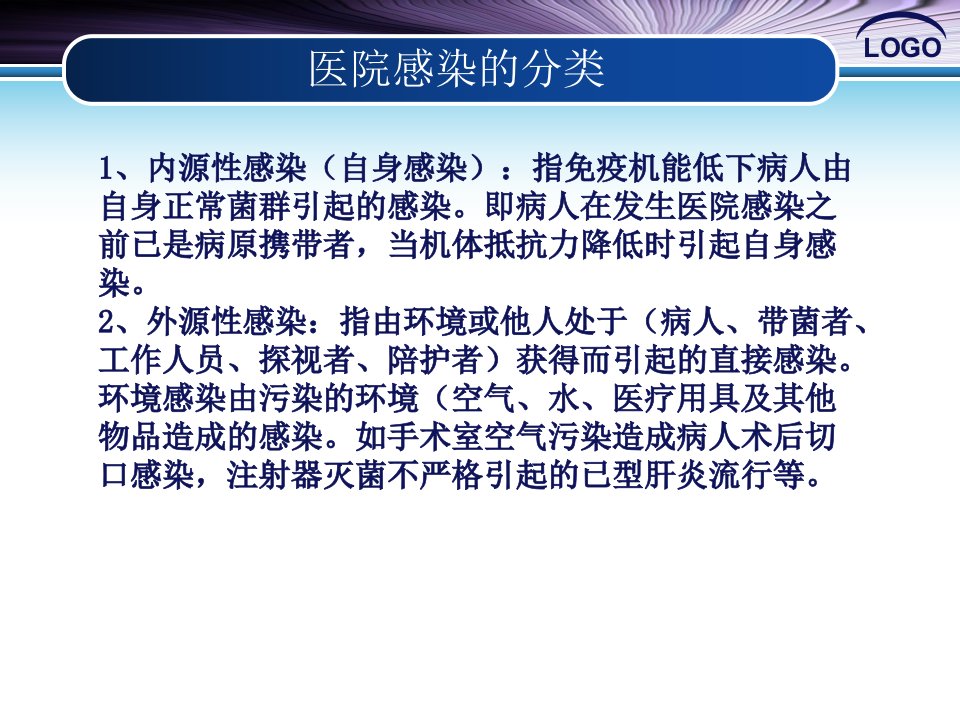 LOGO

医院感染的分类

1、内源性感染（自身感染）：指免疫机能低下病人由自身正常菌群引起的感染。即病人在发生医院感染之前已是病原携带者，当机体抵抗力降低时引起自身感染。
2、外源性感染：指由环境或他人处于（病人、带菌者、工作人员、探视者、陪护者）获得而引起的直接感染。环境感染由污染的环境（空气、水、医疗用具及其他物品造成的感染。如手术室空气污染造成病人术后切口感染，注射器灭菌不严格引起的已型肝炎流行等。